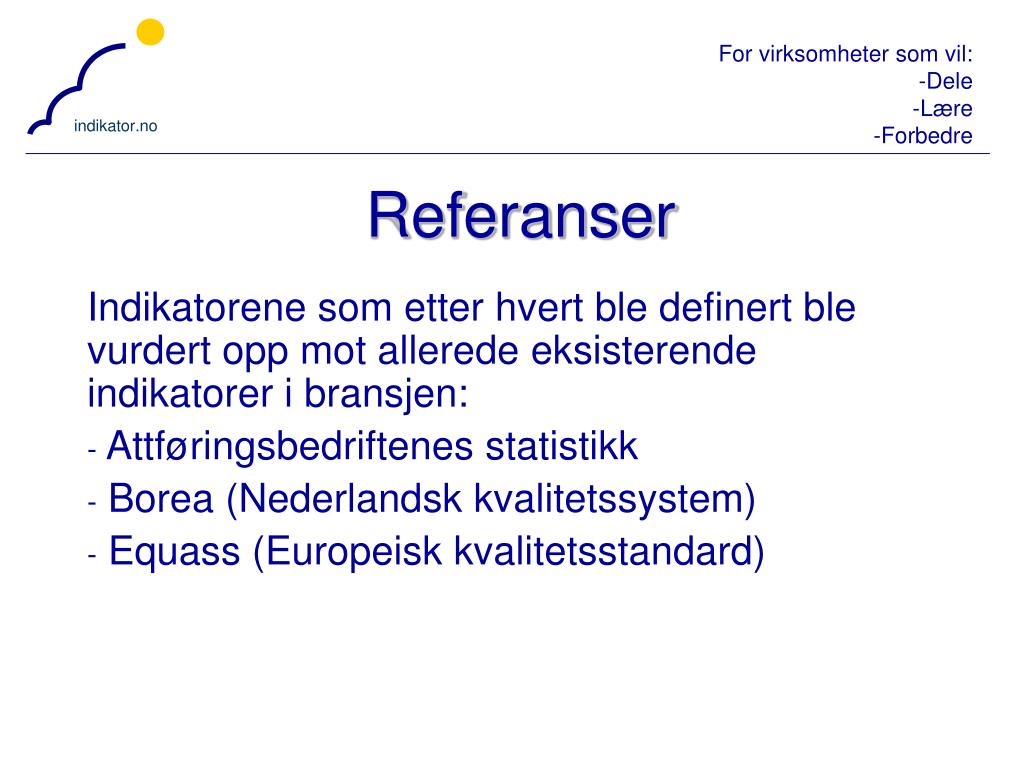 indikator.no

For virksomheter som vil:
-Dele
-Lære
-Forbedre

Referanser

Indikatorene som etter hvert ble definert ble vurdert opp mot allerede eksisterende indikatorer i bransjen:

- Attføringsbedriftenes statistikk
- Borea (Nederlandsk kvalitetssystem)
- Equass (Europeisk kvalitetsstandard)